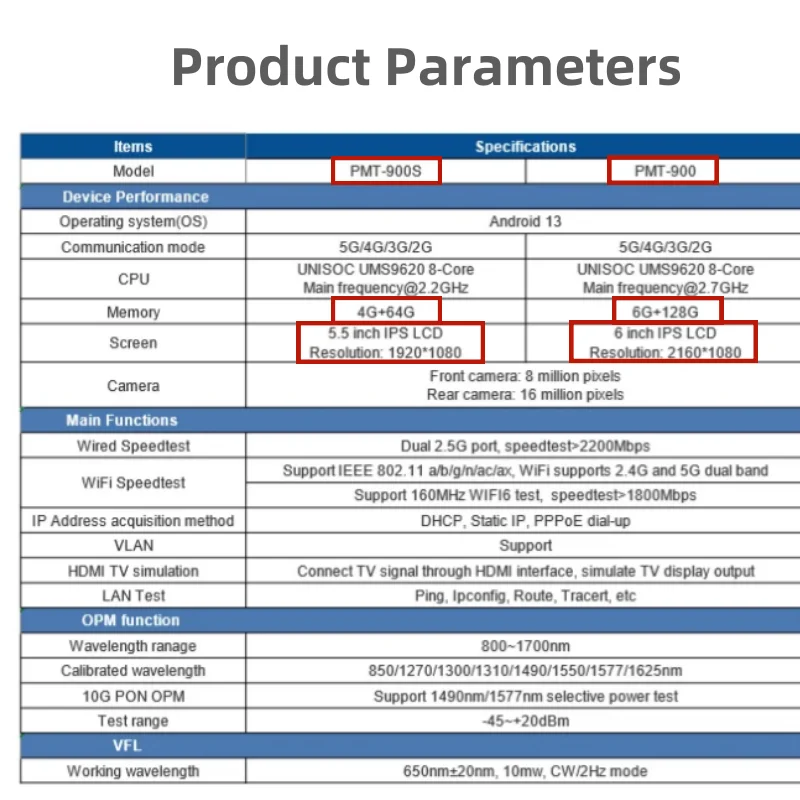 Product Parameters

| Items | Specifications | |
|---|---|---|
| Model | PMT-900S | PMT-900 |
| Device Performance | | |
| Operating system(OS) | Android 13 | |
| Communication mode | 5G/4G/3G/2G | 5G/4G/3G/2G |
| CPU | UNISOC UMS9620 8-Core Main frequency@2.2GHz | UNISOC UMS9620 8-Core Main frequency@2.7GHz |
| Memory | 4G+64G | 6G+128G |
| Screen | 5.5 inch IPS LCD Resolution: 1920*1080 | 6 inch IPS LCD Resolution: 2160*1080 |
| Camera | Front camera: 8 million pixels Rear camera: 16 million pixels | |
| Main Functions | | |
| Wired Speedtest | Dual 2.5G port, speedtest>2200Mbps | |
| WiFi Speedtest | Support IEEE 802.11 a/b/g/n/ac/ax, WiFi supports 2.4G and 5G dual band | |
| | Support 160MHz WIFI6 test, speedtest>1800Mbps | |
| IP Address acquisition method | DHCP, Static IP, PPPoE dial-up | |
| VLAN | Support | |
| HDMI TV simulation | Connect TV signal through HDMI interface, simulate TV display output | |
| LAN Test | Ping, Ipconfig, Route, Tracert, etc | |
| OPM function | | |
| Wavelength ranage | 800~1700nm | |
| Calibrated wavelength | 850/1270/1300/1310/1490/1550/1577/1625nm | |
| 10G PON OPM | Support 1490nm/1577nm selective power test | |
| Test range | -45~+20dBm | |
| VFL | | |
| Working wavelength | 650nm±20nm, 10mw, CW/2Hz mode | |